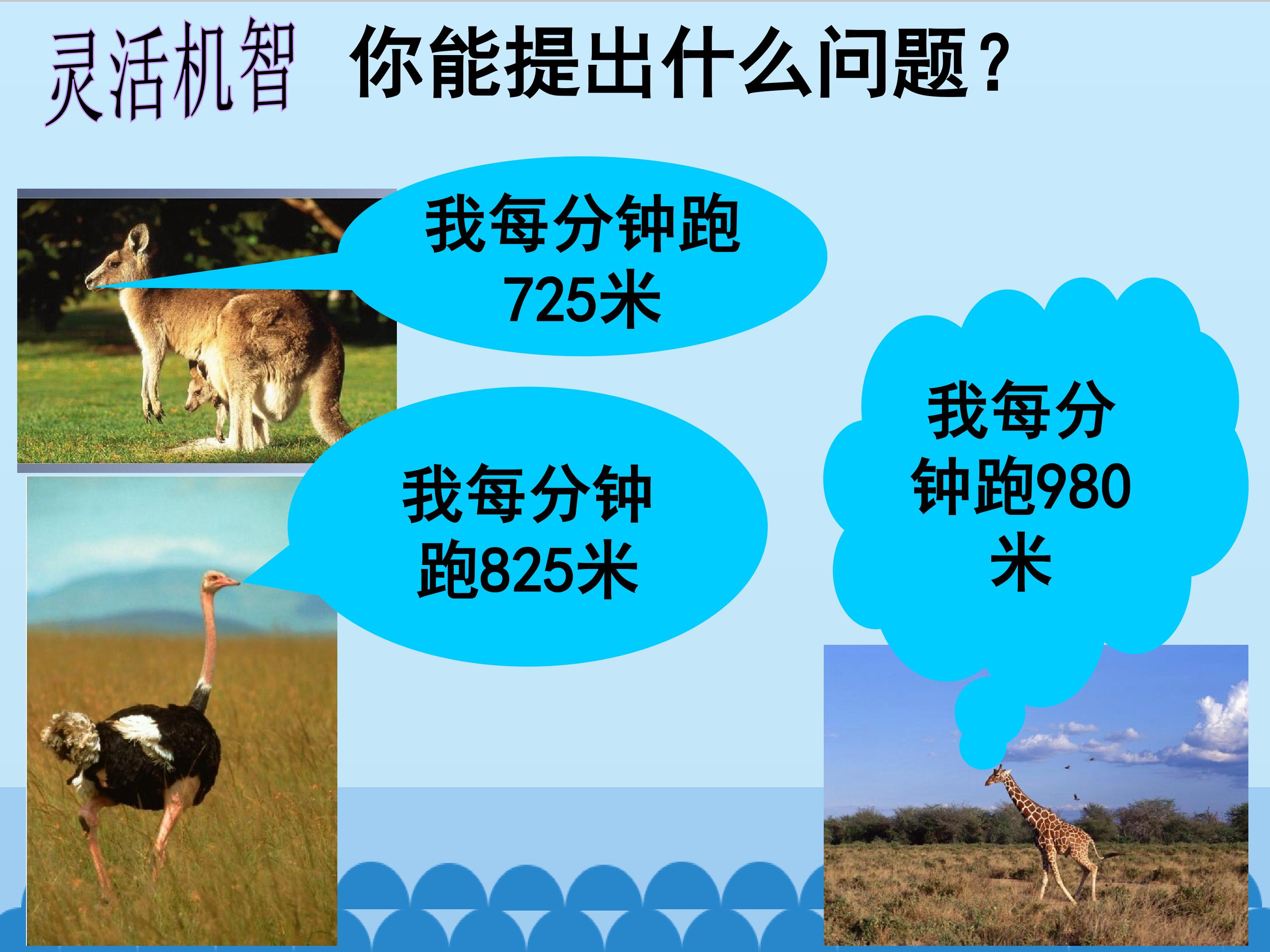 灵活机智 你能提出什么问题？

我每分钟跑725米

我每分钟跑825米

我每分钟跑980米